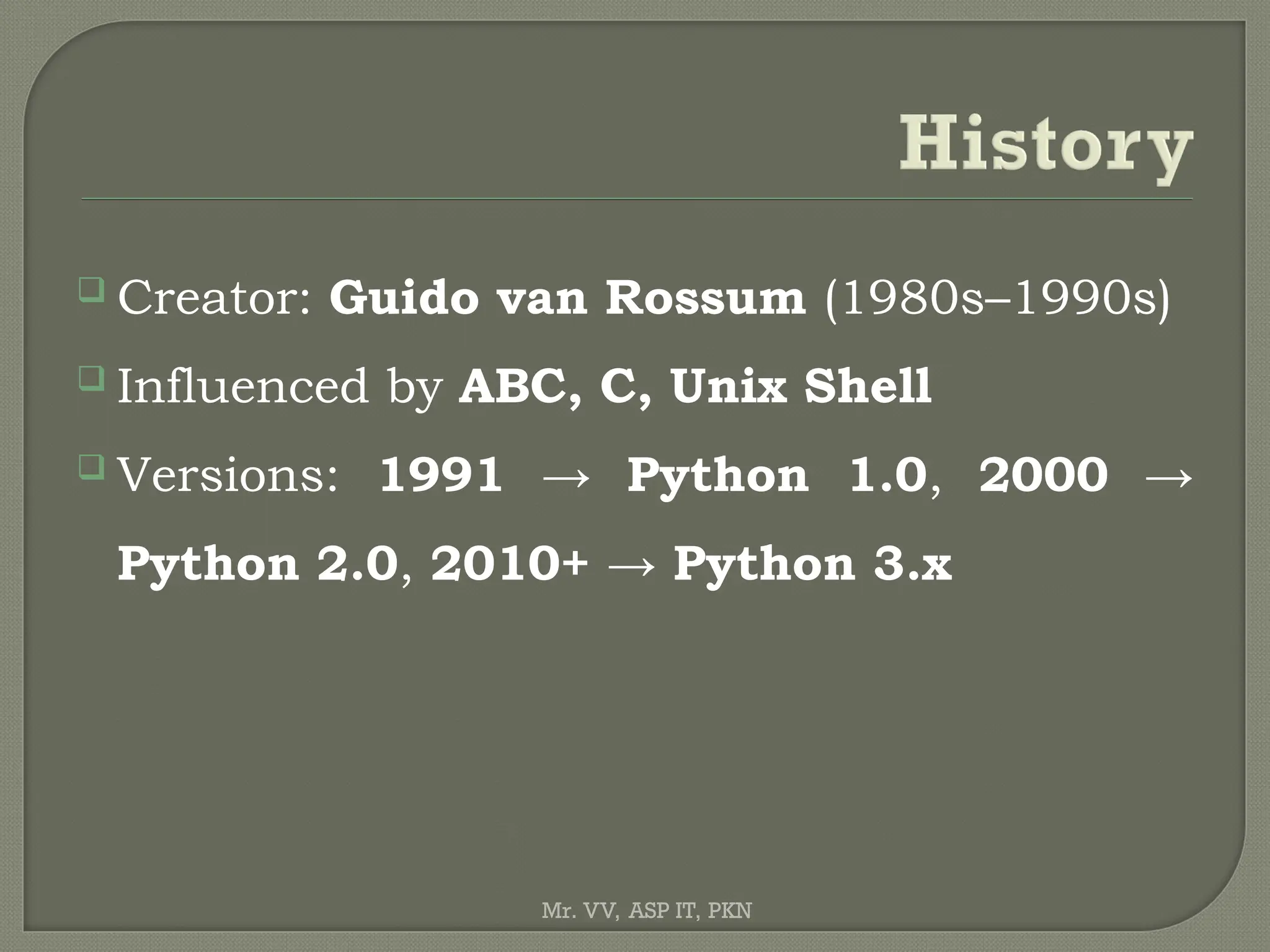 History

Creator: Guido van Rossum (1980s–1990s)

Influenced by ABC, C, Unix Shell

Versions: 1991 → Python 1.0, 2000 → Python 2.0, 2010+ → Python 3.x

Mr. VV, ASP IT, PKN